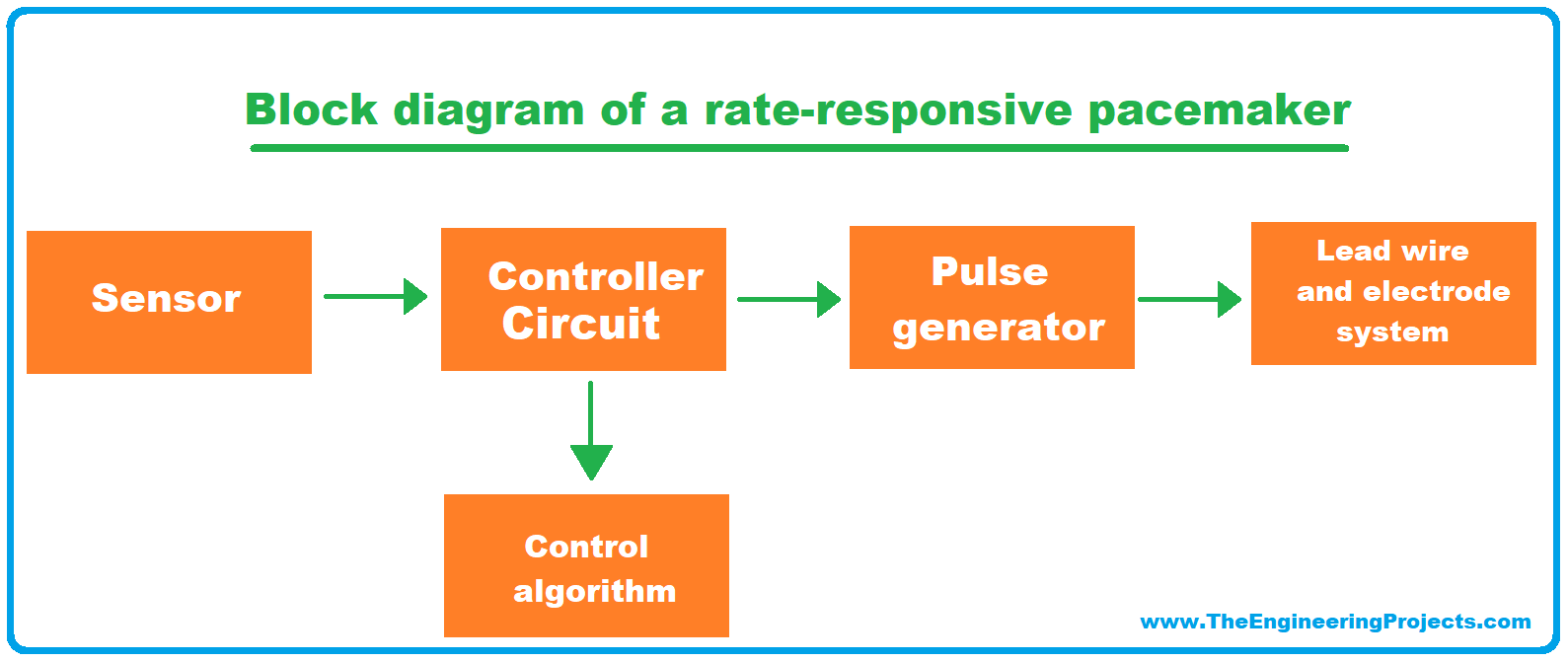 Block diagram of a rate-responsive pacemaker

Sensor

Controller Circuit

Pulse generator

Lead wire and electrode system

Control algorithm

www.TheEngineeringProjects.com